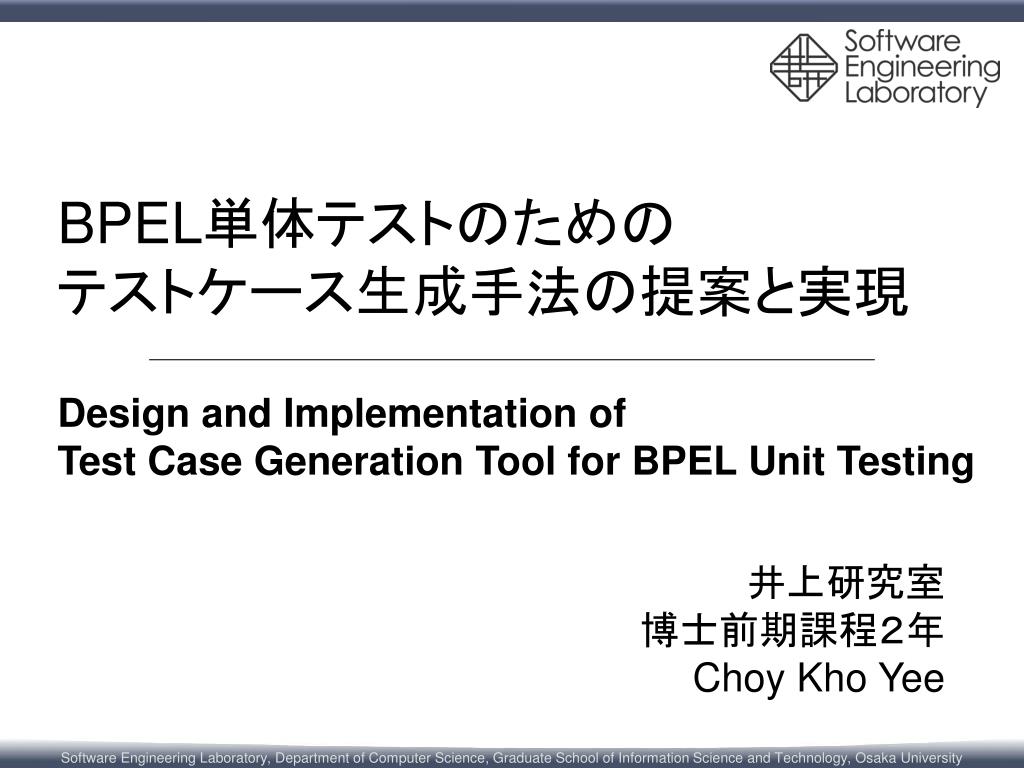 Software Engineering Laboratory

BPEL単体テストのための
テストケース生成手法の提案と実現

Design and Implementation of
Test Case Generation Tool for BPEL Unit Testing

井上研究室
博士前期課程2年
Choy Kho Yee

Software Engineering Laboratory, Department of Computer Science, Graduate School of Information Science and Technology, Osaka University